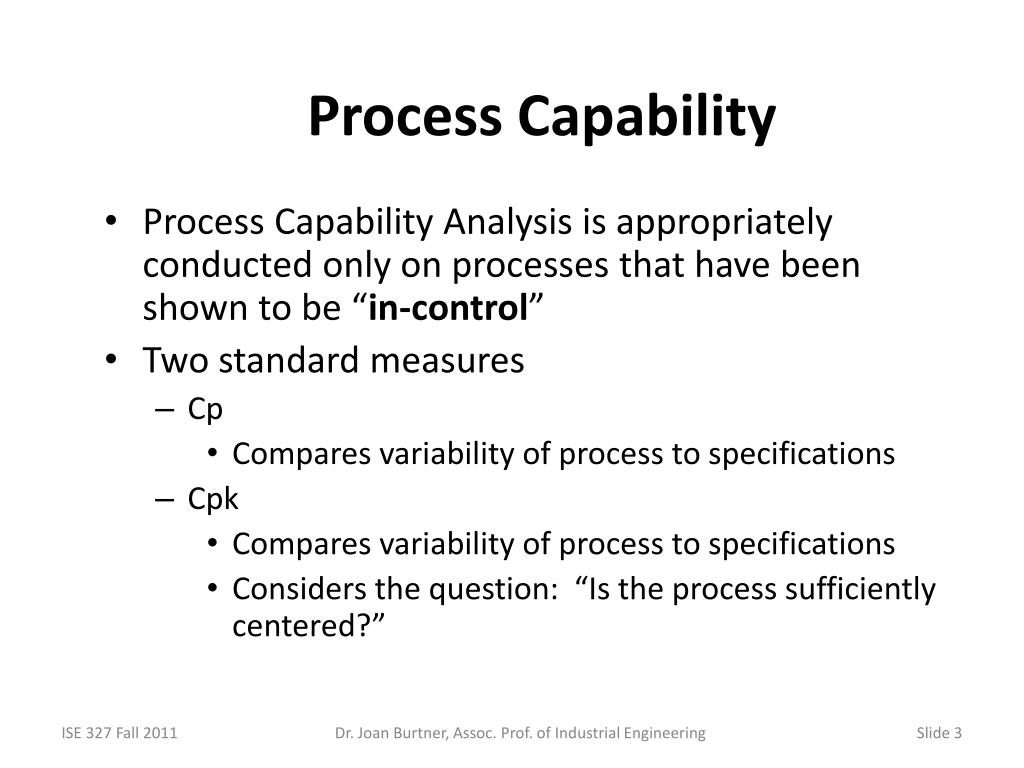 Process Capability

• Process Capability Analysis is appropriately conducted only on processes that have been shown to be “in-control”
• Two standard measures
– Cp
• Compares variability of process to specifications
– Cpk
• Compares variability of process to specifications
• Considers the question: “Is the process sufficiently centered?”

ISE 327 Fall 2011 Dr. Joan Burtner, Assoc. Prof. of Industrial Engineering Slide 3